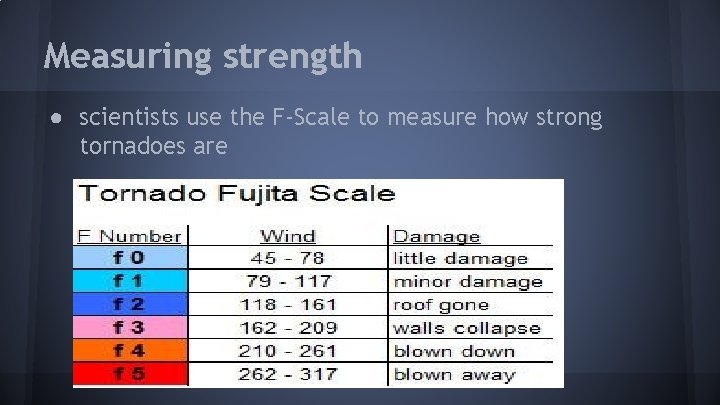 Measuring strength

● scientists use the F-Scale to measure how strong tornadoes are

Tornado Fujita Scale

| F Number | Wind | Damage |
|---|---|---|
| f 0 | 45 - 78 | little damage |
| f 1 | 79 - 117 | minor damage |
| f 2 | 118 - 161 | roof gone |
| f 3 | 162 - 209 | walls collapse |
| f 4 | 210 - 261 | blown down |
| f 5 | 262 - 317 | blown away |